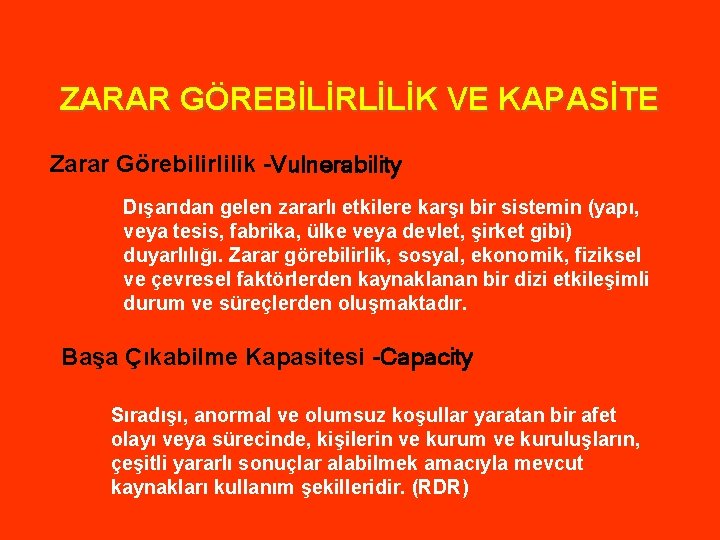 ZARAR GÖREBİLİRLİLİK VE KAPASİTE

Zarar Görebilirlilik -Vulnerability

Dışarıdan gelen zararlı etkilere karşı bir sistemin (yapı, veya tesis, fabrika, ülke veya devlet, şirket gibi) duyarlılığı. Zarar görebilirlik, sosyal, ekonomik, fiziksel ve çevresel faktörlerden kaynaklanan bir dizi etkileşimli durum ve süreçlerden oluşmaktadır.

Başa Çıkabilme Kapasitesi -Capacity

Sıradışı, anormal ve olumsuz koşullar yaratan bir afet olayı veya sürecinde, kişilerin ve kurum ve kuruluşların, çeşitli yararlı sonuçlar alabilmek amacıyla mevcut kaynakları kullanım şekilleridir. (RDR)